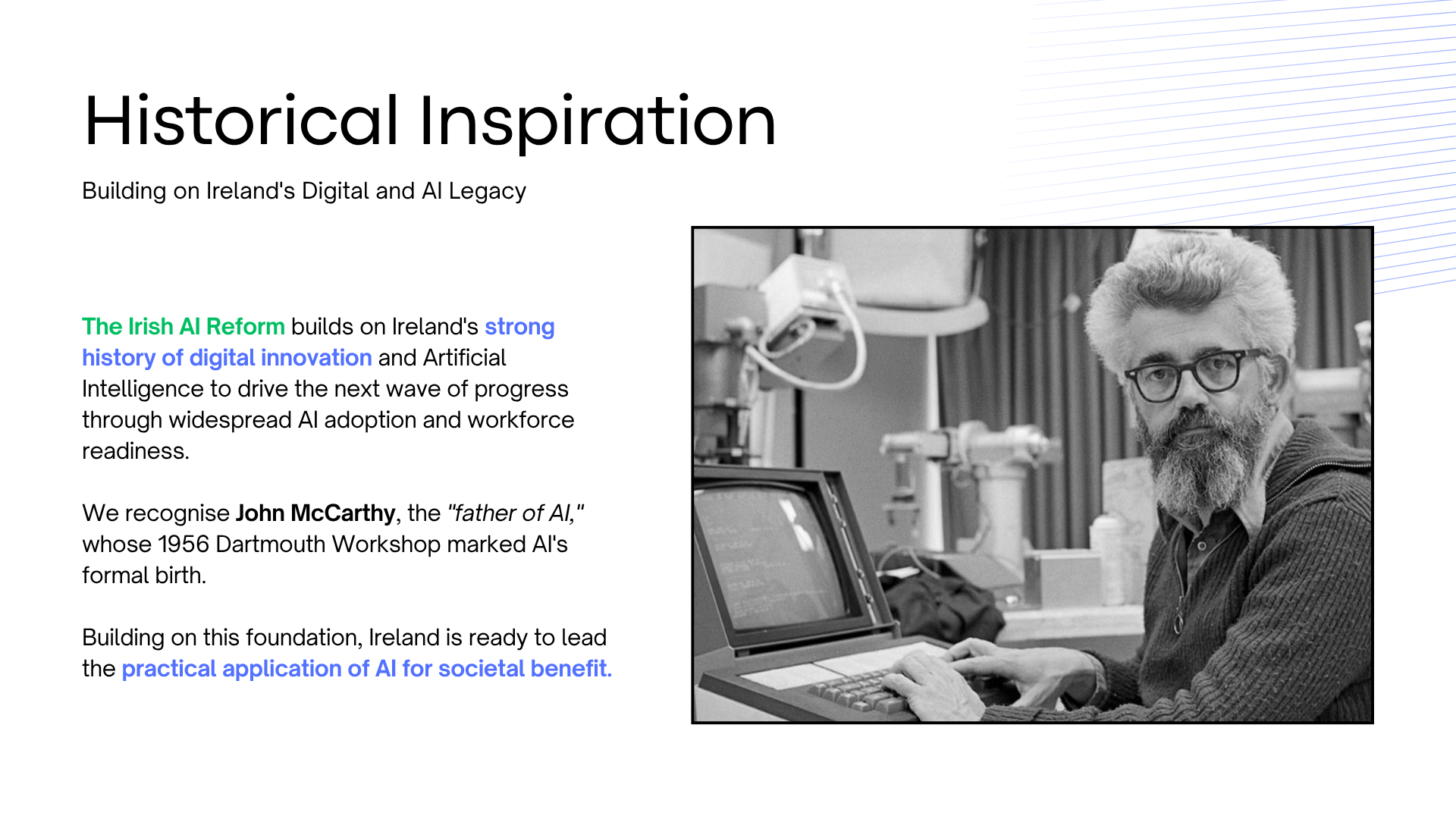 Historical Inspiration

Building on Ireland's Digital and AI Legacy

The Irish AI Reform builds on Ireland's strong history of digital innovation and Artificial Intelligence to drive the next wave of progress through widespread AI adoption and workforce readiness.

We recognise John McCarthy, the "father of AI," whose 1956 Dartmouth Workshop marked AI's formal birth.

Building on this foundation, Ireland is ready to lead the practical application of AI for societal benefit.